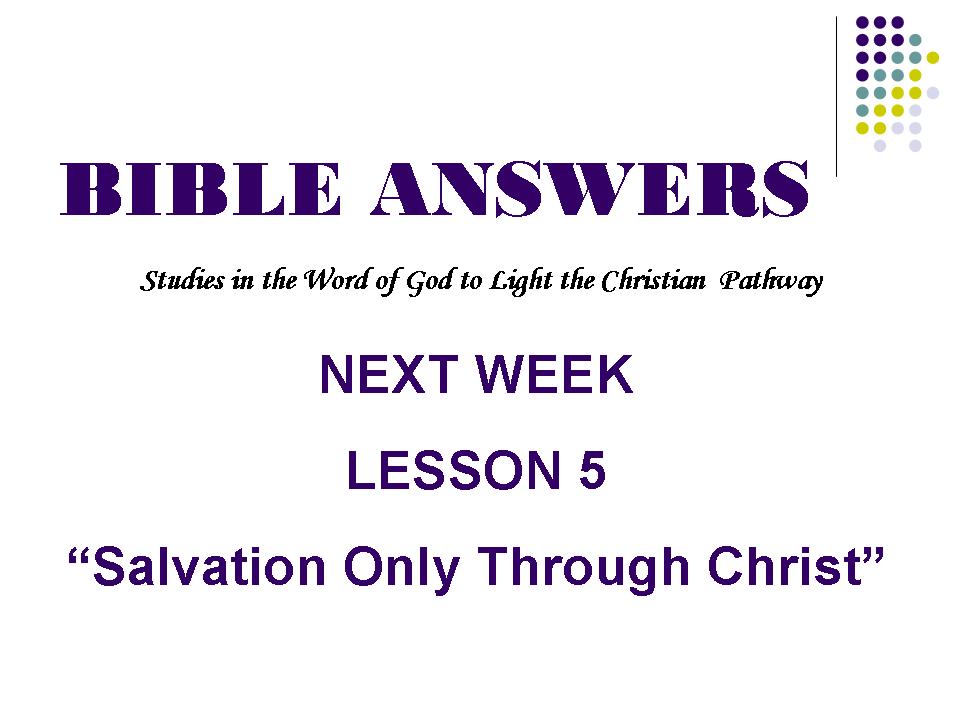 BIBLE ANSWERS

Studies in the Word of God to Light the Christian Pathway

NEXT WEEK

LESSON 5

“Salvation Only Through Christ”